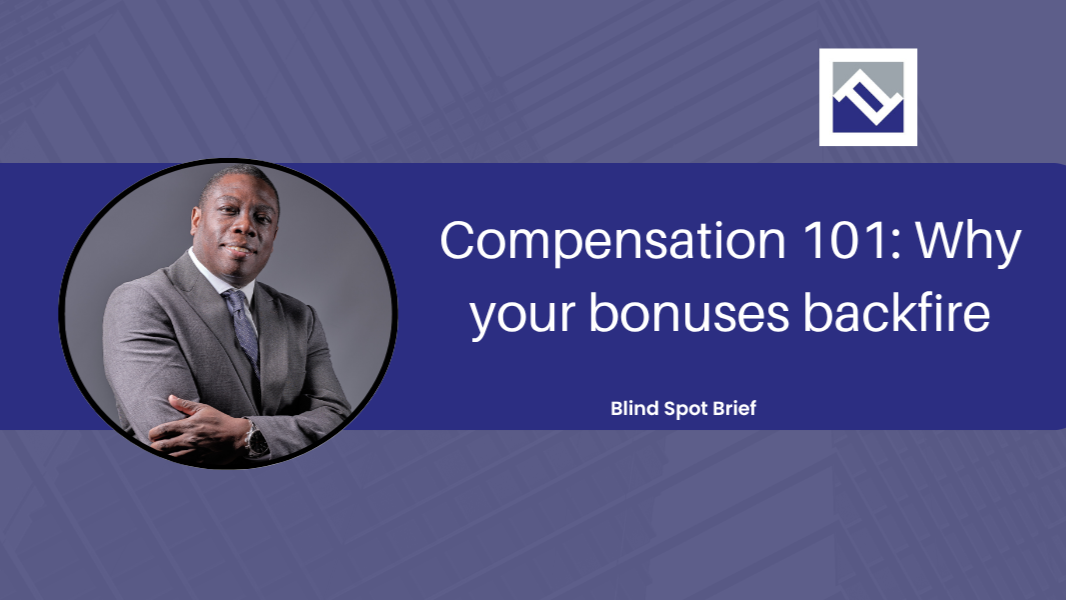 Compensation 101: Why your bonuses backfire

Blind Spot Brief